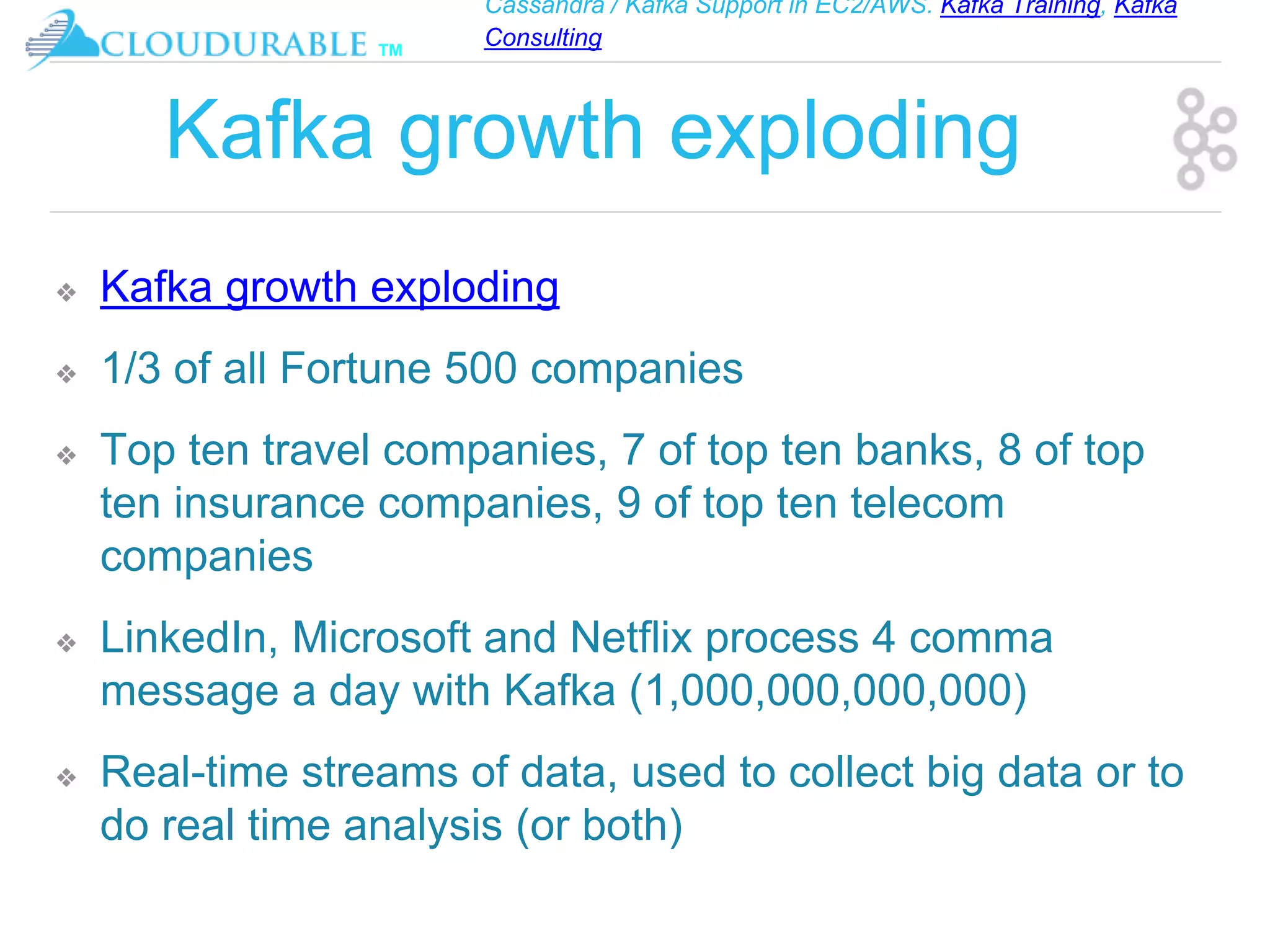 CLOUDURABLE TM

Cassandra / Kafka Support in EC2/AWS. Kafka Training, Kafka Consulting

Kafka growth exploding

❖ Kafka growth exploding

❖ 1/3 of all Fortune 500 companies

❖ Top ten travel companies, 7 of top ten banks, 8 of top ten insurance companies, 9 of top ten telecom companies

❖ LinkedIn, Microsoft and Netflix process 4 comma message a day with Kafka (1,000,000,000,000)

❖ Real-time streams of data, used to collect big data or to do real time analysis (or both)